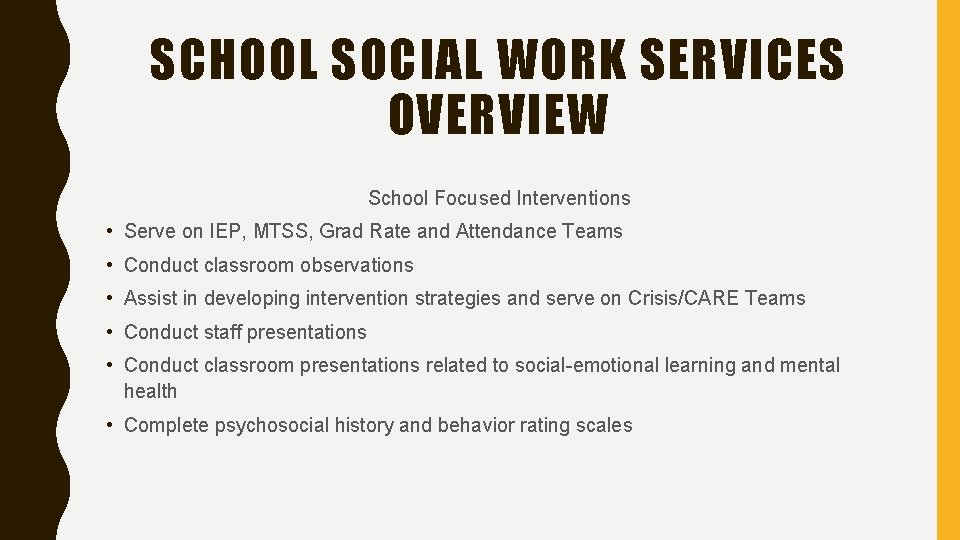 SCHOOL SOCIAL WORK SERVICES OVERVIEW

School Focused Interventions

• Serve on IEP, MTSS, Grad Rate and Attendance Teams

• Conduct classroom observations

• Assist in developing intervention strategies and serve on Crisis/CARE Teams

• Conduct staff presentations

• Conduct classroom presentations related to social-emotional learning and mental health

• Complete psychosocial history and behavior rating scales